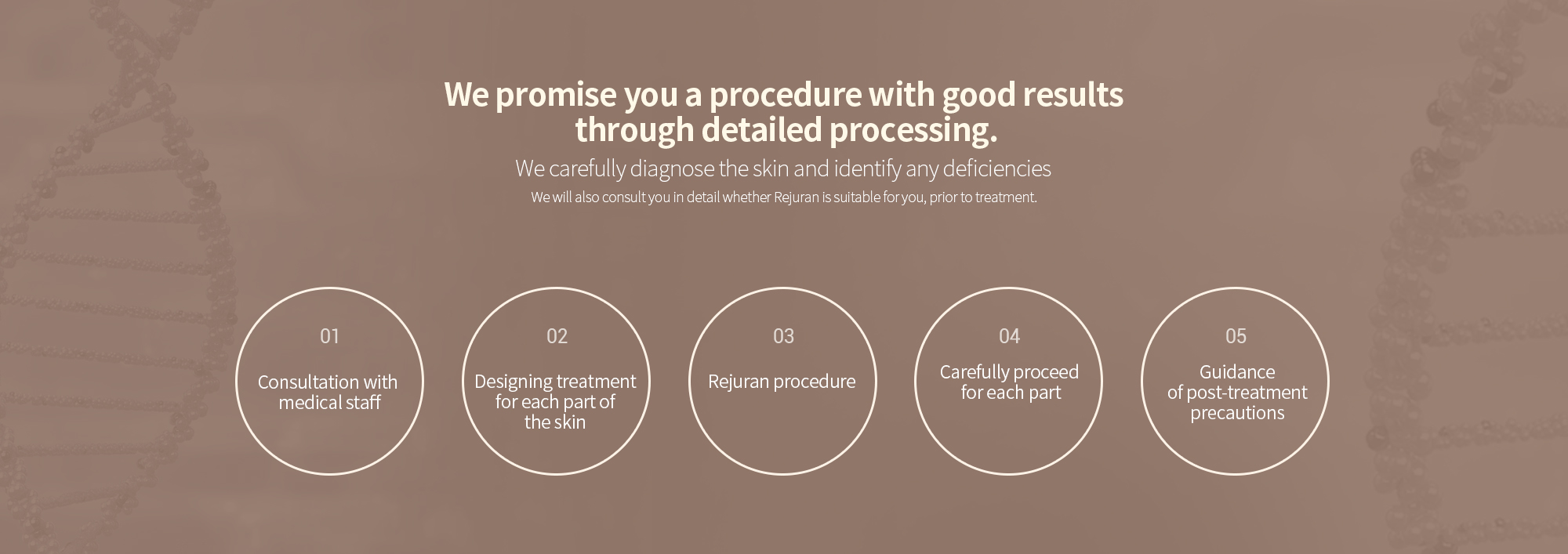 We promise you a procedure with good results through detailed processing.

We carefully diagnose the skin and identify any deficiencies

We will also consult you in detail whether Rejuran is suitable for you, prior to treatment.

01

Consultation with medical staff

02

Designing treatment for each part of the skin

03

Rejuran procedure

04

Carefully proceed for each part

05

Guidance of post-treatment precautions